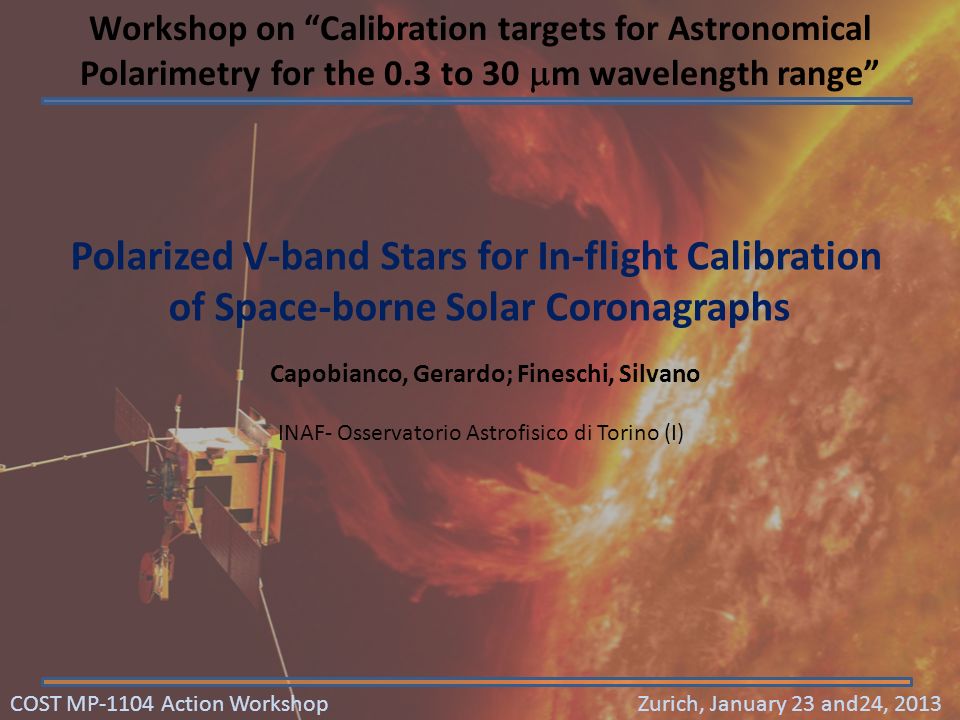 Workshop on “Calibration targets for Astronomical Polarimetry for the 0.3 to 30 $\mu$m wavelength range”

Polarized V-band Stars for In-flight Calibration of Space-borne Solar Coronagraphs

Capobianco, Gerardo; Fineschi, Silvano

INAF- Osservatorio Astrofisico di Torino (I)

COST MP-1104 Action Workshop

Zurich, January 23 and24, 2013